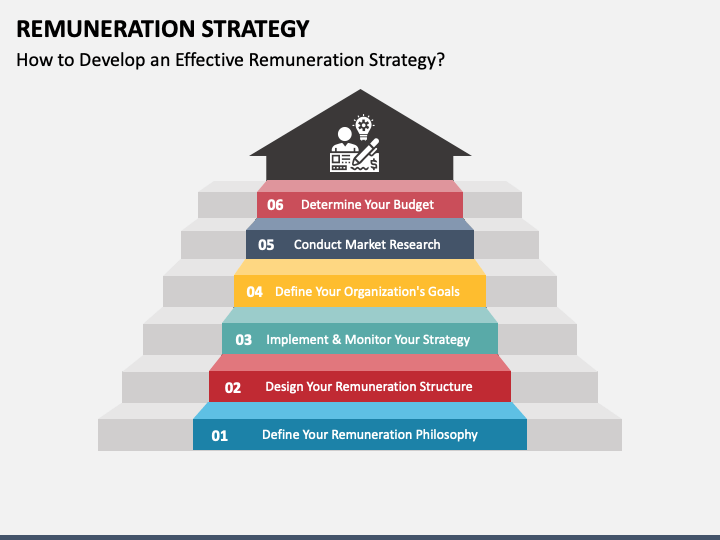 REMUNERATION STRATEGY

How to Develop an Effective Remuneration Strategy?

06 Determine Your Budget

05 Conduct Market Research

04 Define Your Organization's Goals

03 Implement & Monitor Your Strategy

02 Design Your Remuneration Structure

01 Define Your Remuneration Philosophy